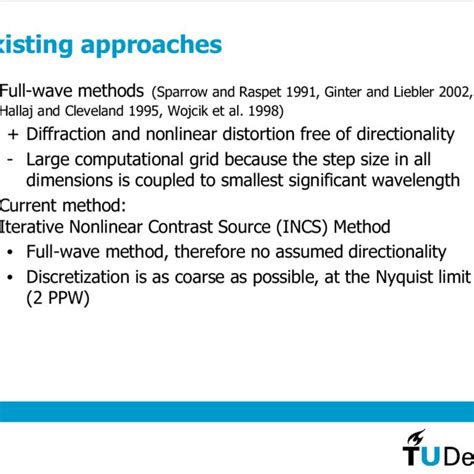 xisting approaches

Full-wave methods (Sparrow and Raspet 1991, Ginter and Liebler 2002, Hallaj and Cleveland 1995, Wojcik et al. 1998)

+ Diffraction and nonlinear distortion free of directionality

- Large computational grid because the step size in all dimensions is coupled to smallest significant wavelength

Current method:
Iterative Nonlinear Contrast Source (INCS) Method

• Full-wave method, therefore no assumed directionality

• Discretization is as coarse as possible, at the Nyquist limit (2 PPW)

TUDe